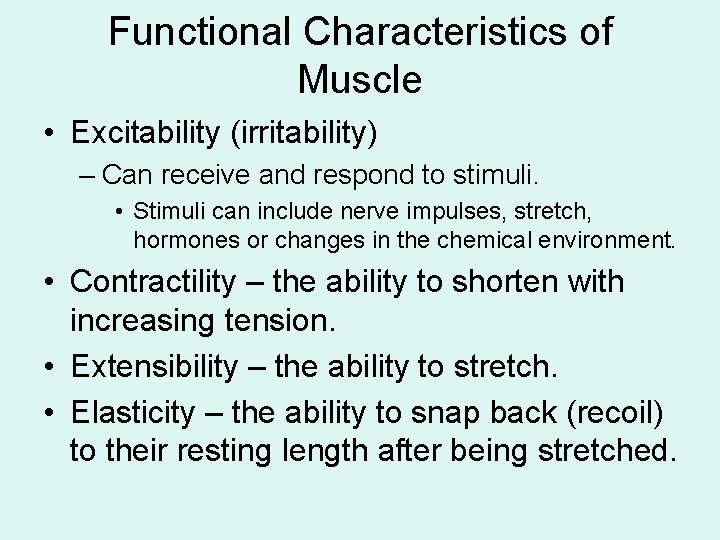 Functional Characteristics of Muscle

• Excitability (irritability)
– Can receive and respond to stimuli.
• Stimuli can include nerve impulses, stretch, hormones or changes in the chemical environment.
• Contractility – the ability to shorten with increasing tension.
• Extensibility – the ability to stretch.
• Elasticity – the ability to snap back (recoil) to their resting length after being stretched.